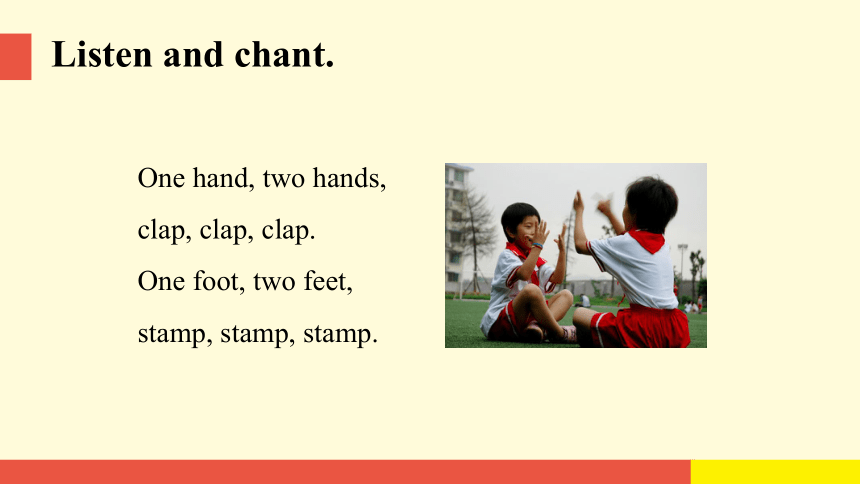 Listen and chant.

One hand, two hands,
clap, clap, clap.
One foot, two feet,
stamp, stamp, stamp.